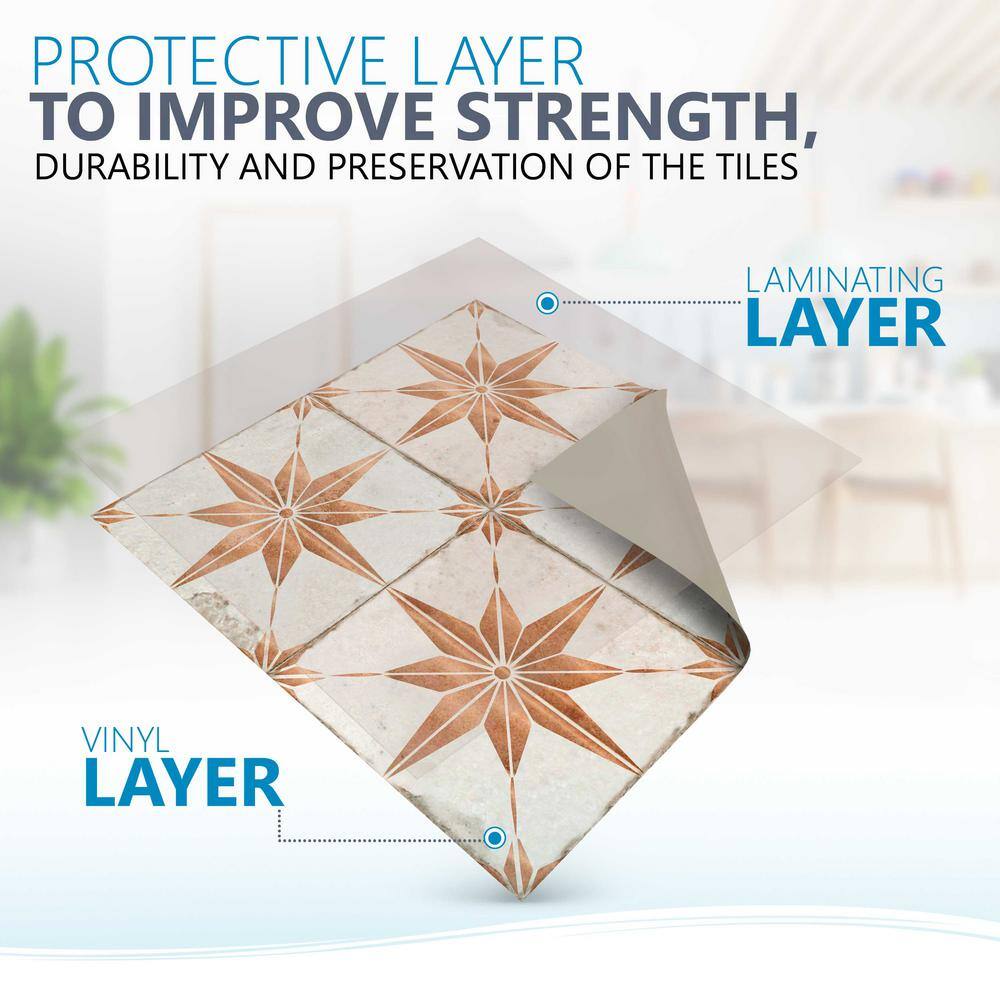 PROTECTIVE LAYER
TO IMPROVE STRENGTH,
DURABILITY AND PRESERVATION OF THE TILES

LAMINATING
LAYER

VINYL
LAYER